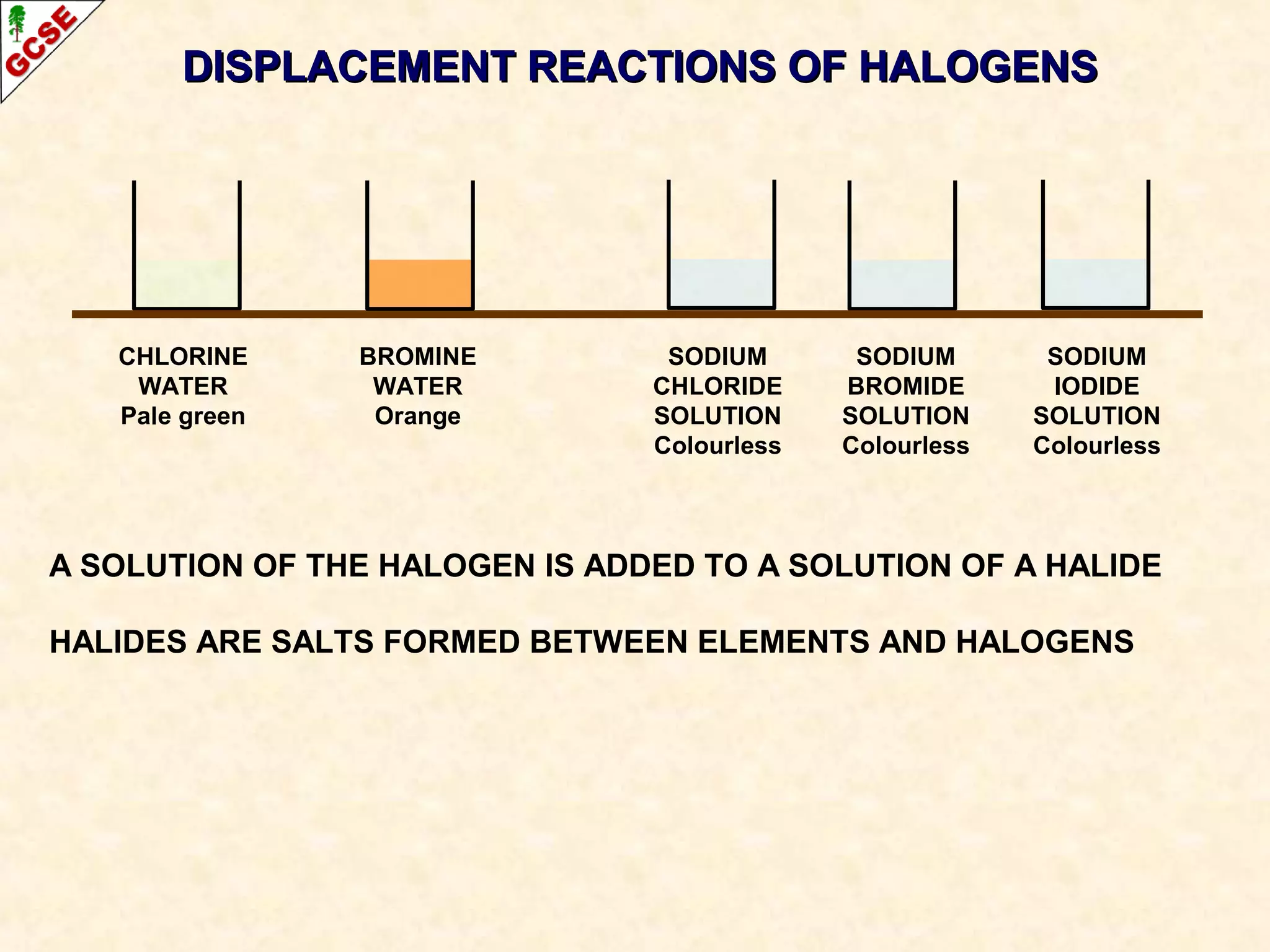 GCSE

DISPLACEMENT REACTIONS OF HALOGENS

CHLORINE WATER Pale green

BROMINE WATER Orange

SODIUM CHLORIDE SOLUTION Colourless

SODIUM BROMIDE SOLUTION Colourless

SODIUM IODIDE SOLUTION Colourless

A SOLUTION OF THE HALOGEN IS ADDED TO A SOLUTION OF A HALIDE

HALIDES ARE SALTS FORMED BETWEEN ELEMENTS AND HALOGENS